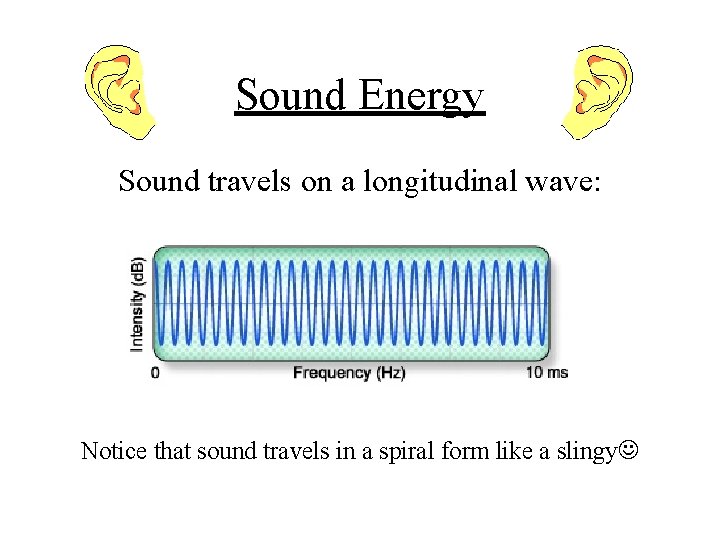 Sound Energy

Sound travels on a longitudinal wave:

Intensity (dB)

0

Frequency (Hz)

10 ms

Notice that sound travels in a spiral form like a slingy☺